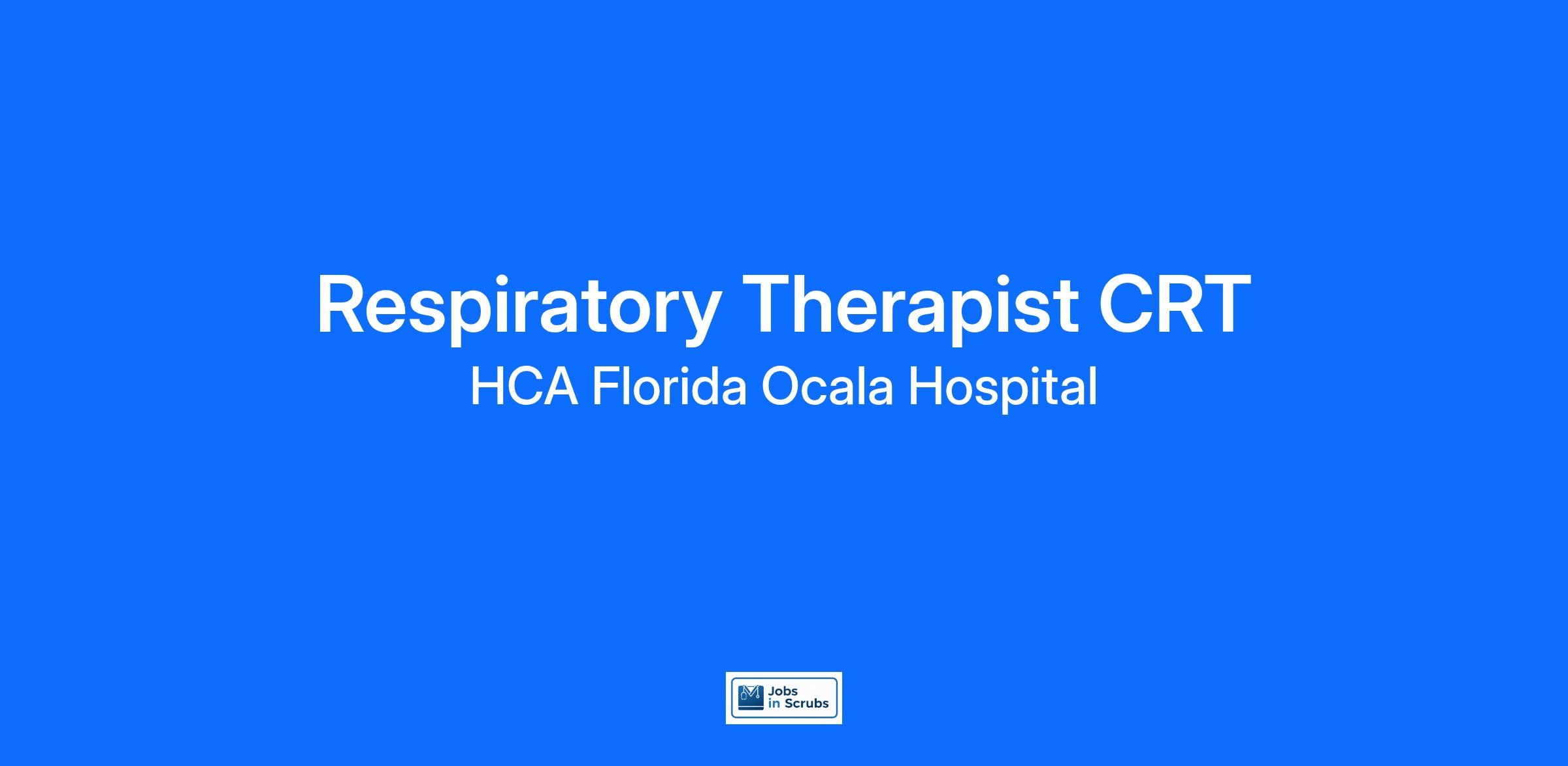 Respiratory Therapist CRT
HCA Florida Ocala Hospital

Jobs in Scrubs